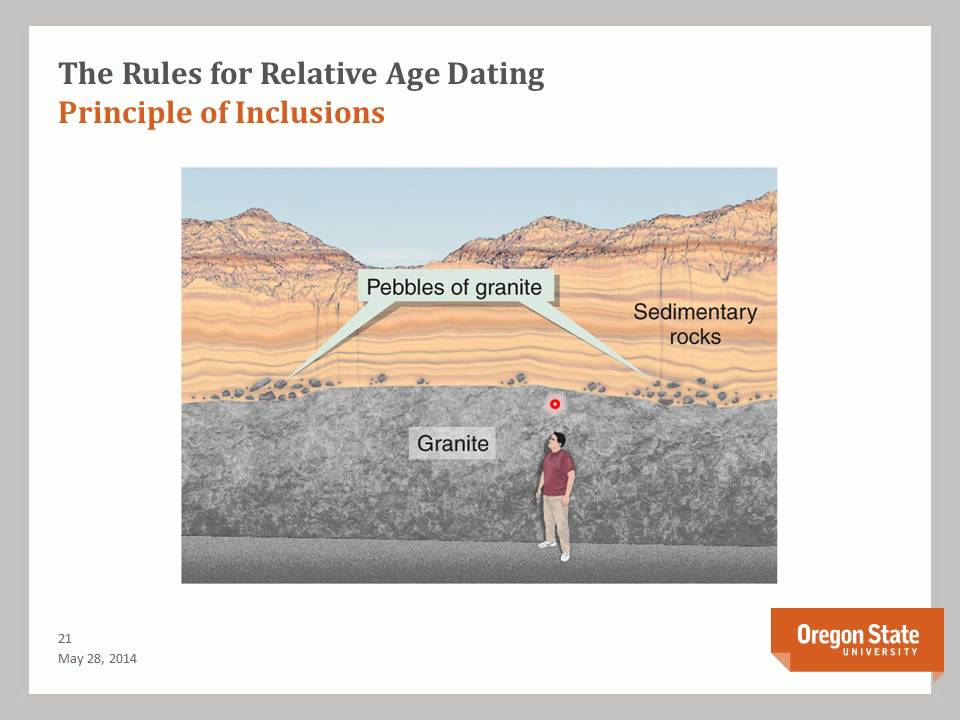 The Rules for Relative Age Dating
Principle of Inclusions

Pebbles of granite

Sedimentary rocks

Granite

21
May 28, 2014

Oregon State
UNIVERSITY